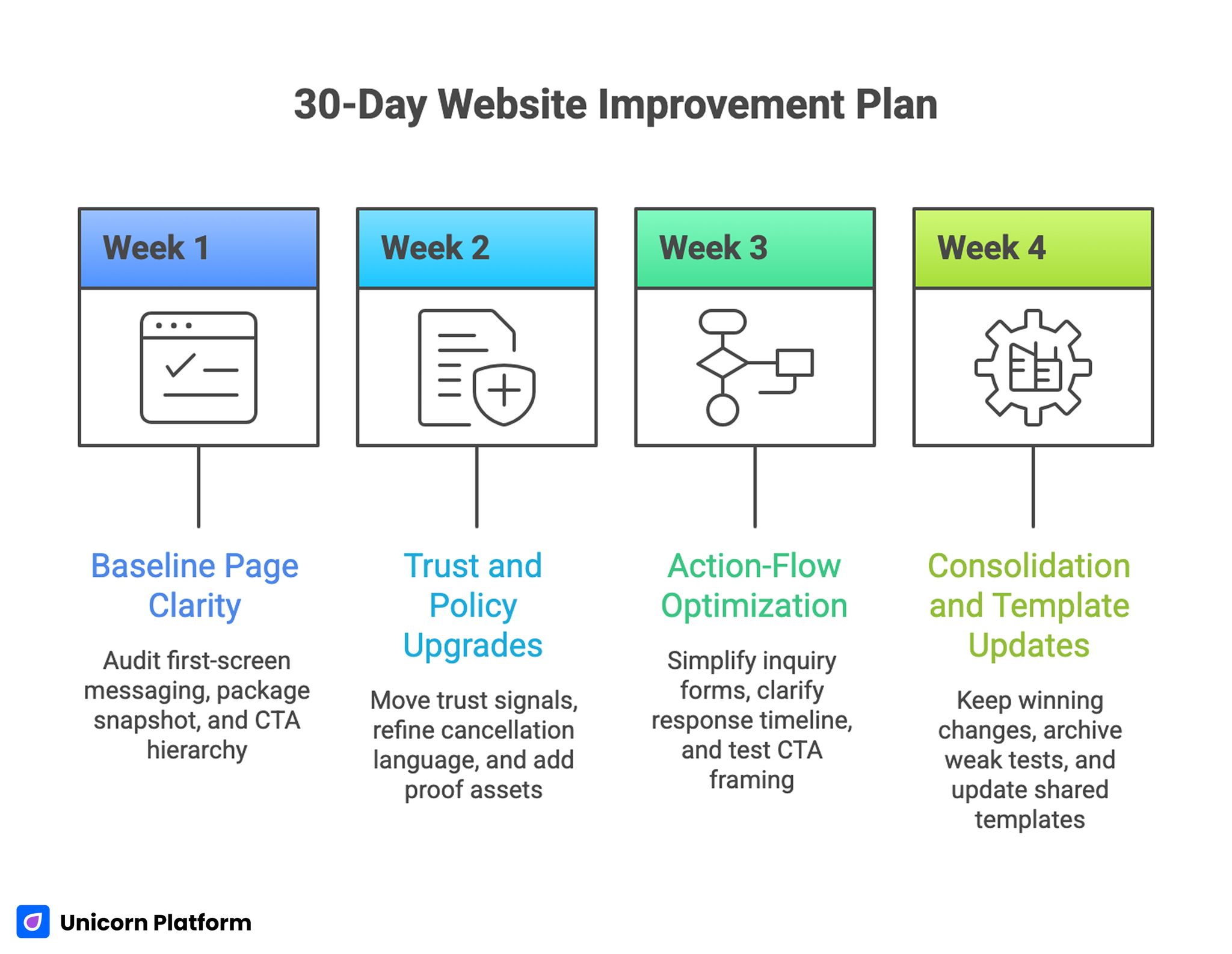 30-Day Website Improvement Plan

Week 1

Baseline Page Clarity

Audit first-screen messaging, package snapshot, and CTA hierarchy

Week 2

Trust and Policy Upgrades

Move trust signals, refine cancellation language, and add proof assets

Week 3

Action-Flow Optimization

Simplify inquiry forms, clarify response timeline, and test CTA framing

Week 4

Consolidation and Template Updates

Keep winning changes, archive weak tests, and update shared templates

Unicorn Platform